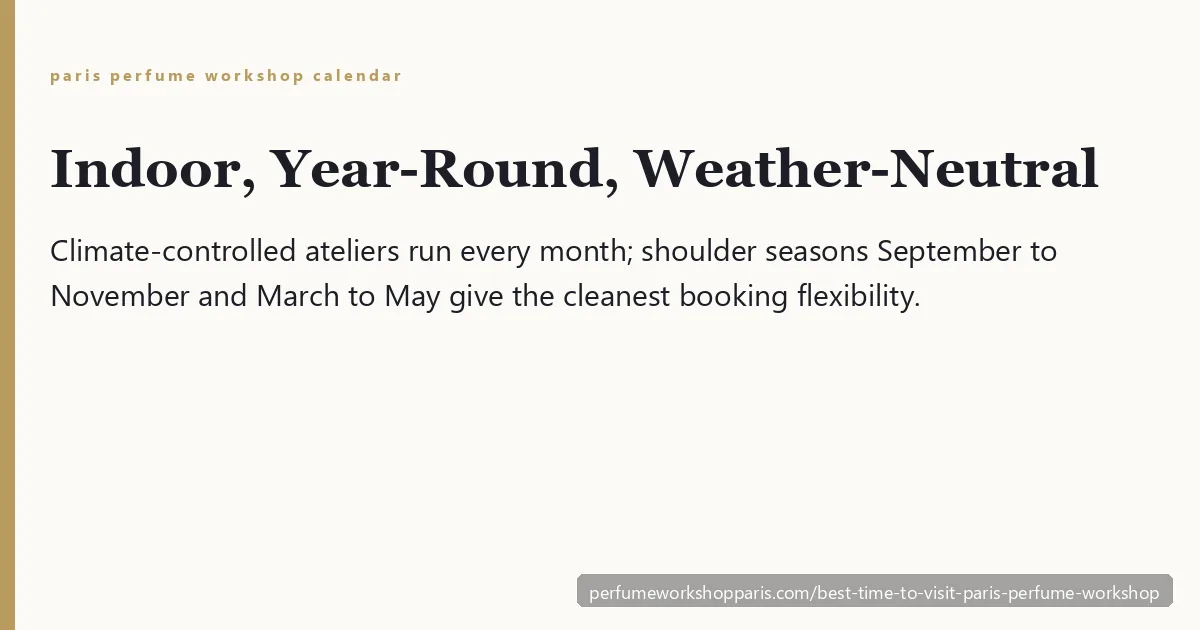 paris perfume workshop calendar

Indoor, Year-Round, Weather-Neutral

Climate-controlled ateliers run every month; shoulder seasons September to November and March to May give the cleanest booking flexibility.

perfumeworkshopparis.com/best-time-to-visit-paris-perfume-workshop